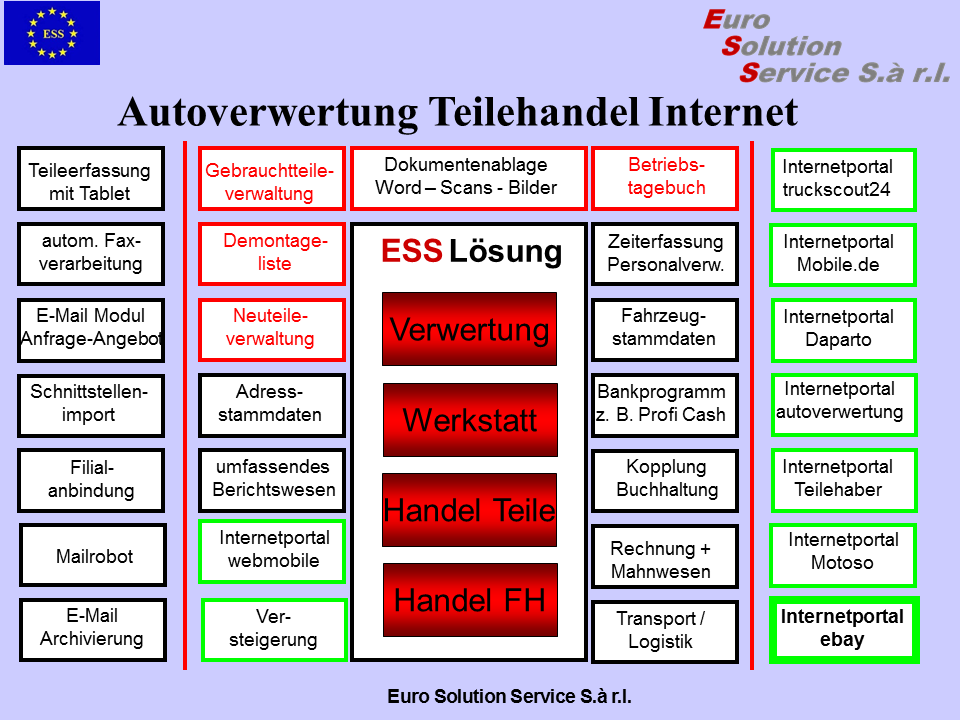 ESS

Euro
Solution
Service S.à r.l.

Autoverwertung Teilehandel Internet

Teileerfassung mit Tablet

autom. Faxverarbeitung

E-Mail Modul Anfrage-Angebot

Schnittstellenimport

Filialanbindung

Mailrobot

E-Mail Archivierung

Gebrauchtteileverwaltung

Demontageliste

Neuteileverwaltung

Adressstammdaten

umfassendes Berichtswesen

Internetportal webmobile

Versteigerung

Dokumentenablage Word – Scans - Bilder

ESS Lösung

Verwertung

Werkstatt

Handel Teile

Handel FH

Betriebstagebuch

Zeiterfassung Personalverw.

Fahrzeugstammdaten

Bankprogramm z. B. Profi Cash

Kopplung Buchhaltung

Rechnung + Mahnwesen

Transport / Logistik

Internetportal truckscout24

Internetportal Mobile.de

Internetportal Daparto

Internetportal autoverwertung

Internetportal Teilehaber

Internetportal Motoso

Internetportal ebay

Euro Solution Service S.à r.l.